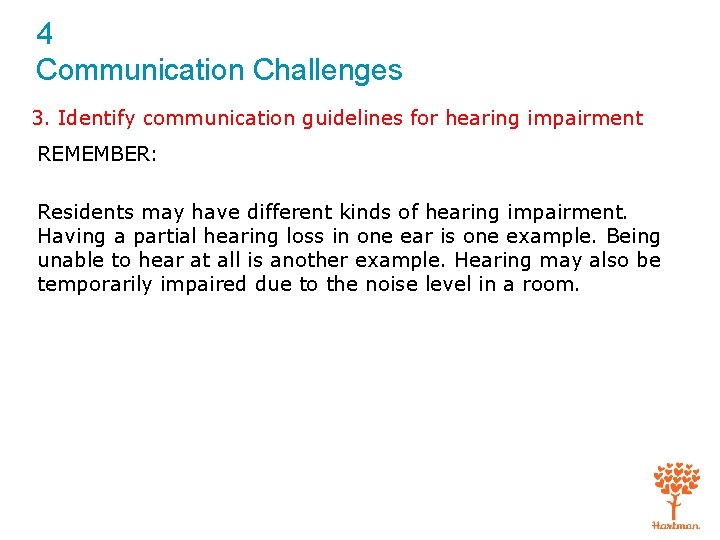 4
Communication Challenges

3. Identify communication guidelines for hearing impairment

REMEMBER:

Residents may have different kinds of hearing impairment. Having a partial hearing loss in one ear is one example. Being unable to hear at all is another example. Hearing may also be temporarily impaired due to the noise level in a room.

Hartman